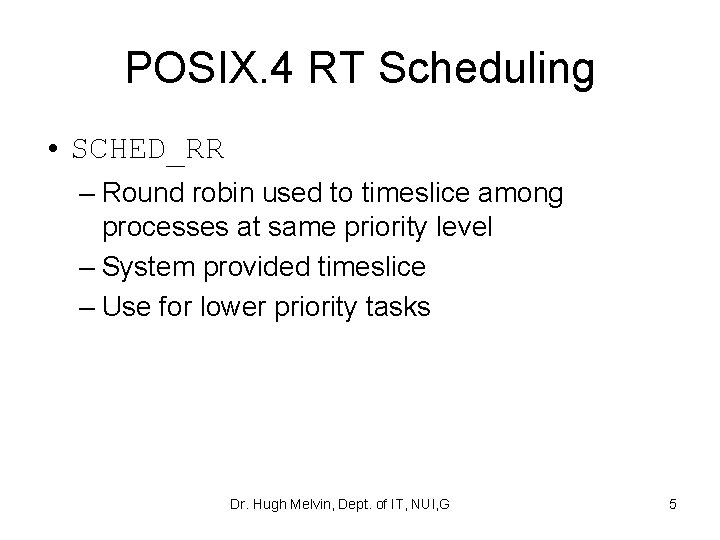 POSIX.4 RT Scheduling

• SCHED_RR
– Round robin used to timeslice among processes at same priority level
– System provided timeslice
– Use for lower priority tasks

Dr. Hugh Melvin, Dept. of IT, NUI,G

5